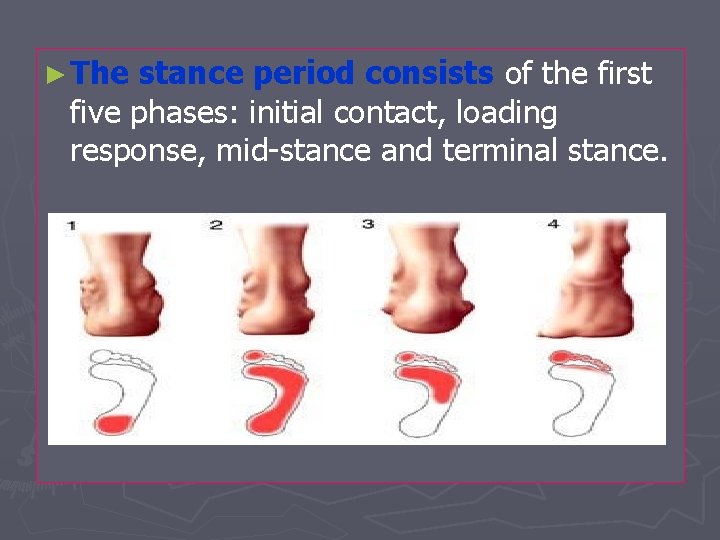 ►The stance period consists of the first five phases: initial contact, loading response, mid-stance and terminal stance.

1 2 3 4